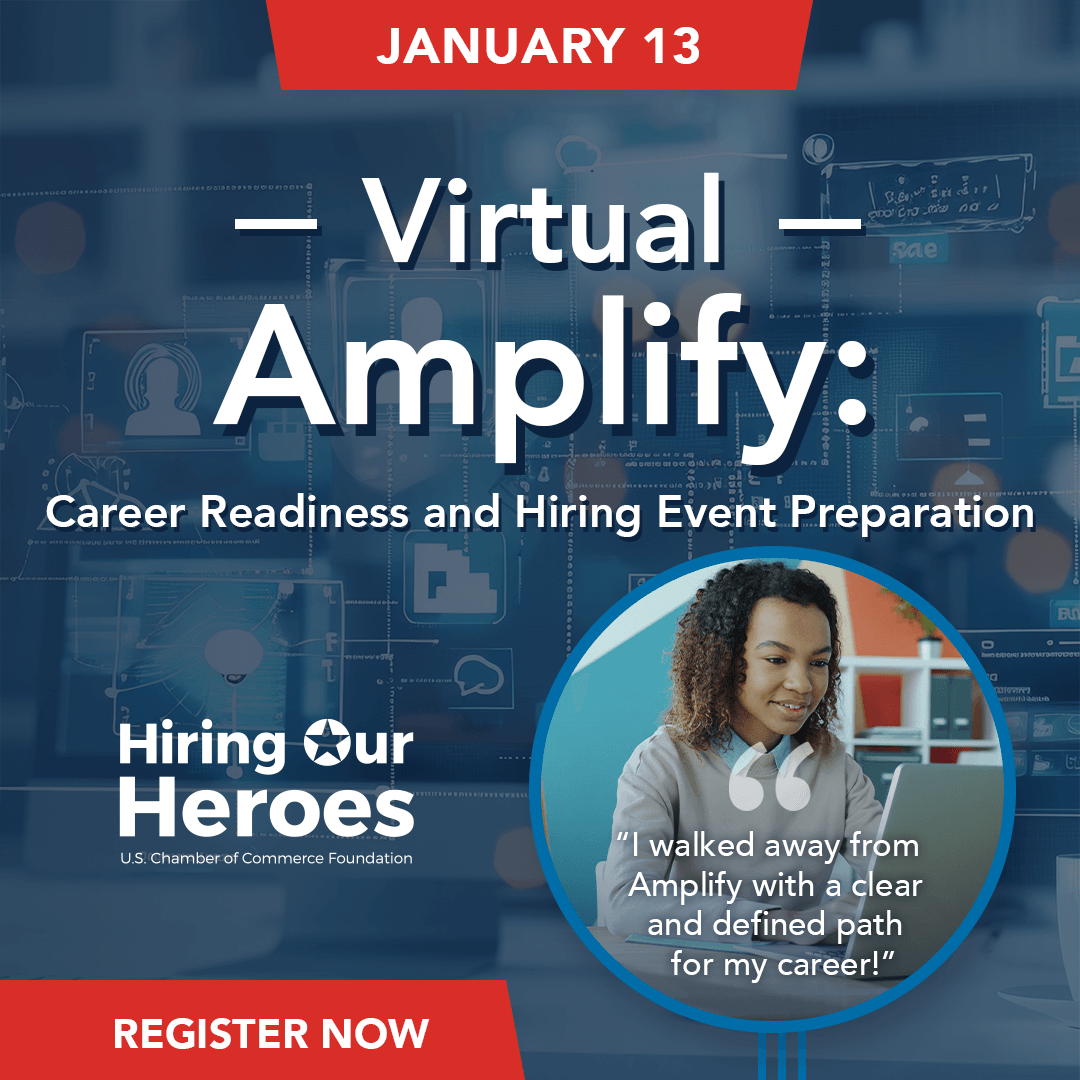 JANUARY 13

— Virtual —
Amplify:
Career Readiness and Hiring Event Preparation

Hiring Our Heroes
U.S. Chamber of Commerce Foundation

"I walked away from Amplify with a clear and defined path for my career!"

REGISTER NOW